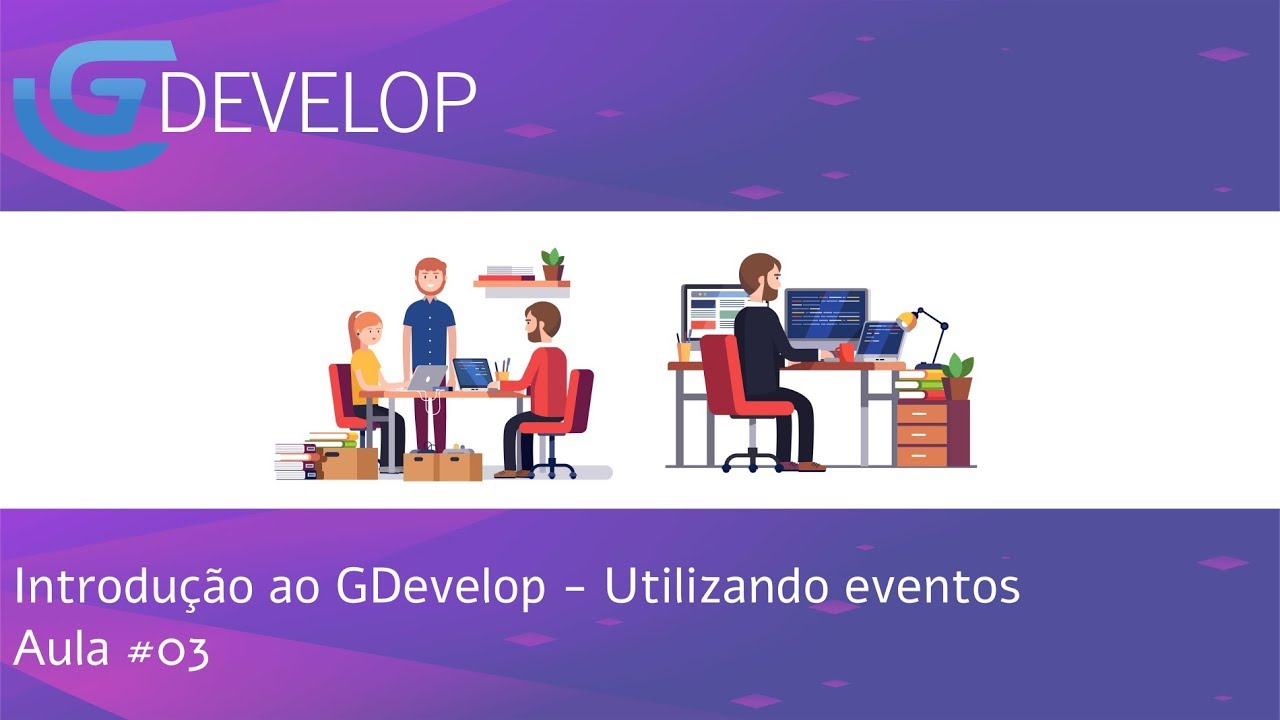 GDEVELOP

Introdução ao GDevelop - Utilizando eventos
Aula #03